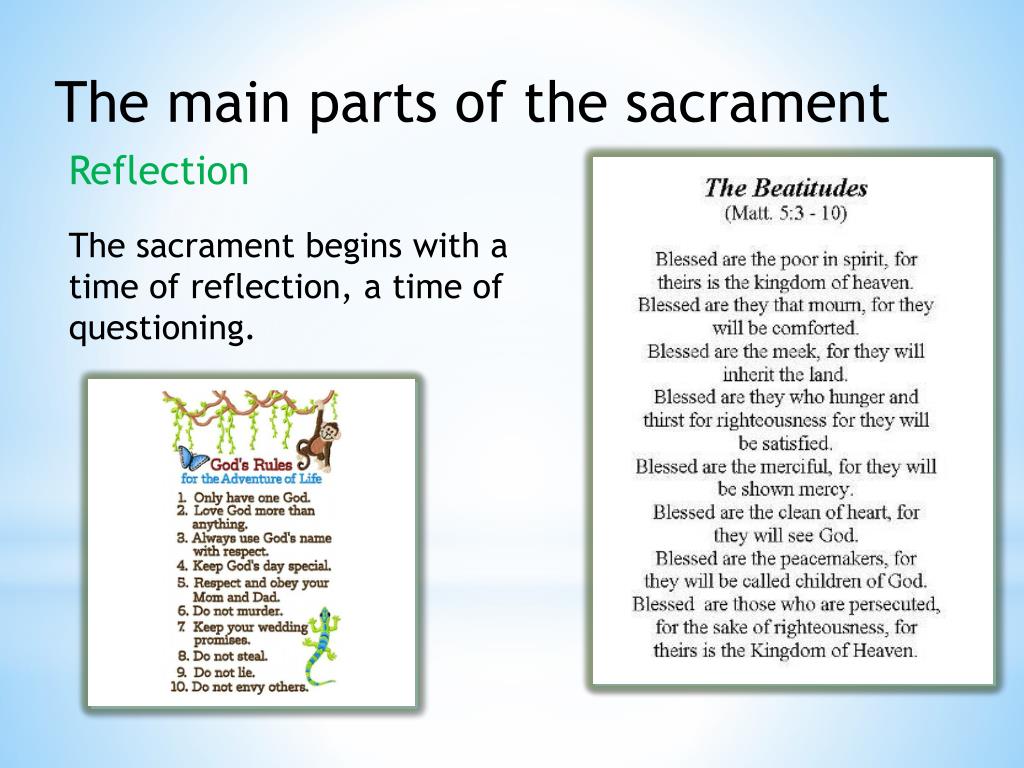 The main parts of the sacrament

Reflection

The sacrament begins with a time of reflection, a time of questioning.

God's Rules
for the Adventure of Life

1. Only have one God.
2. Love God more than anything.
3. Always use God's name with respect.
4. Keep God's day special.
5. Respect and obey your Mom and Dad.
6. Do not murder.
7. Keep your wedding promises.
8. Do not steal.
9. Do not lie.
10. Do not envy others.

The Beatitudes
(Matt. 5:3 - 10)

Blessed are the poor in spirit, for theirs is the kingdom of heaven.
Blessed are they that mourn, for they will be comforted.
Blessed are the meek, for they will inherit the land.
Blessed are they who hunger and thirst for righteousness for they will be satisfied.
Blessed are the merciful, for they will be shown mercy.
Blessed are the clean of heart, for they will see God.
Blessed are the peacemakers, for they will be called children of God.
Blessed are those who are persecuted, for the sake of righteousness, for theirs is the Kingdom of Heaven.